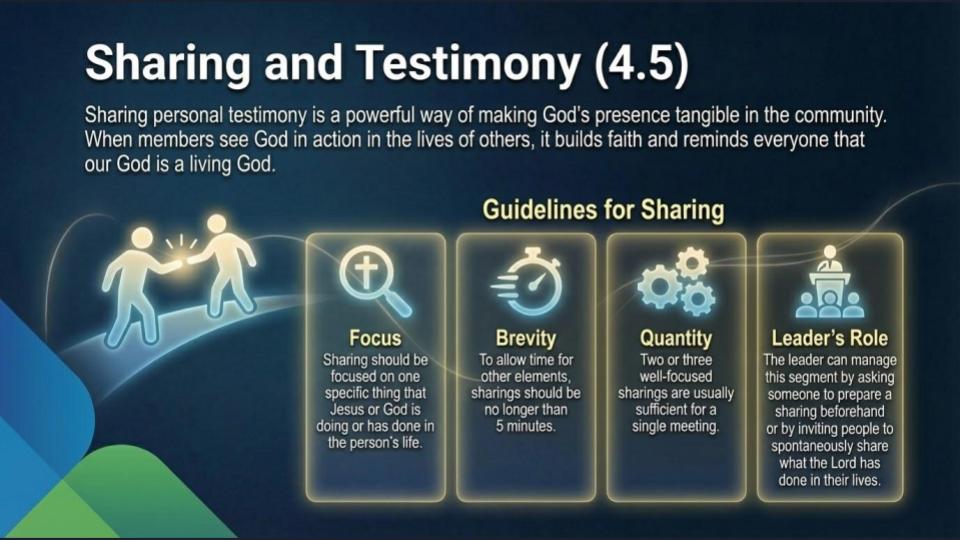 Sharing and Testimony (4.5)

Sharing personal testimony is a powerful way of making God's presence tangible in the community. When members see God in action in the lives of others, it builds faith and reminds everyone that our God is a living God.

Guidelines for Sharing

Focus
Sharing should be focused on one specific thing that Jesus or God is doing or has done in the person's life.

Brevity
To allow time for other elements, sharings should be no longer than 5 minutes.

Quantity
Two or three well-focused sharings are usually sufficient for a single meeting.

Leader's Role
The leader can manage this segment by asking someone to prepare a sharing beforehand or by inviting people to spontaneously share what the Lord has done in their lives.